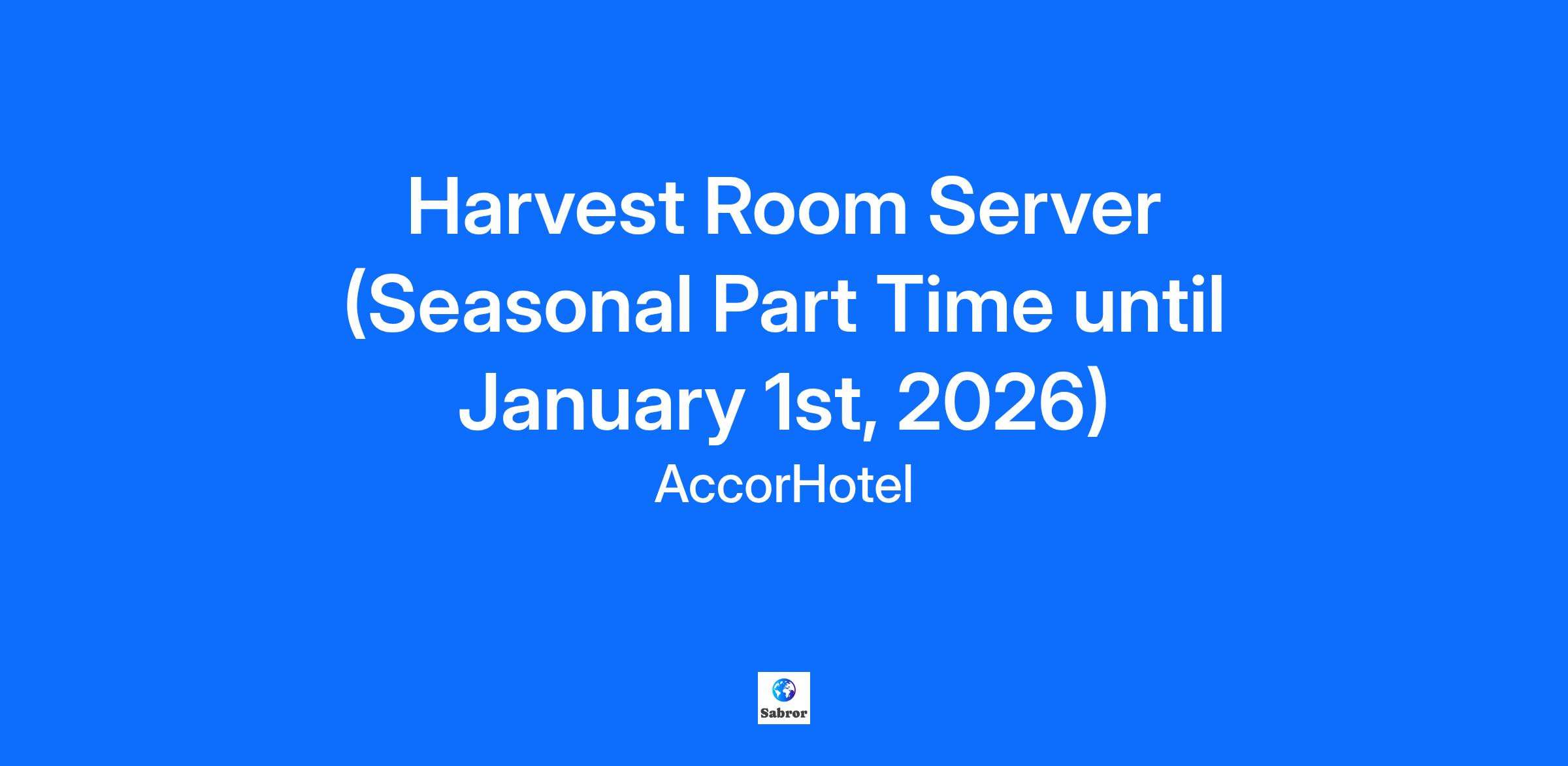 Harvest Room Server (Seasonal Part Time until January 1st, 2026)

AccorHotel

Sabror